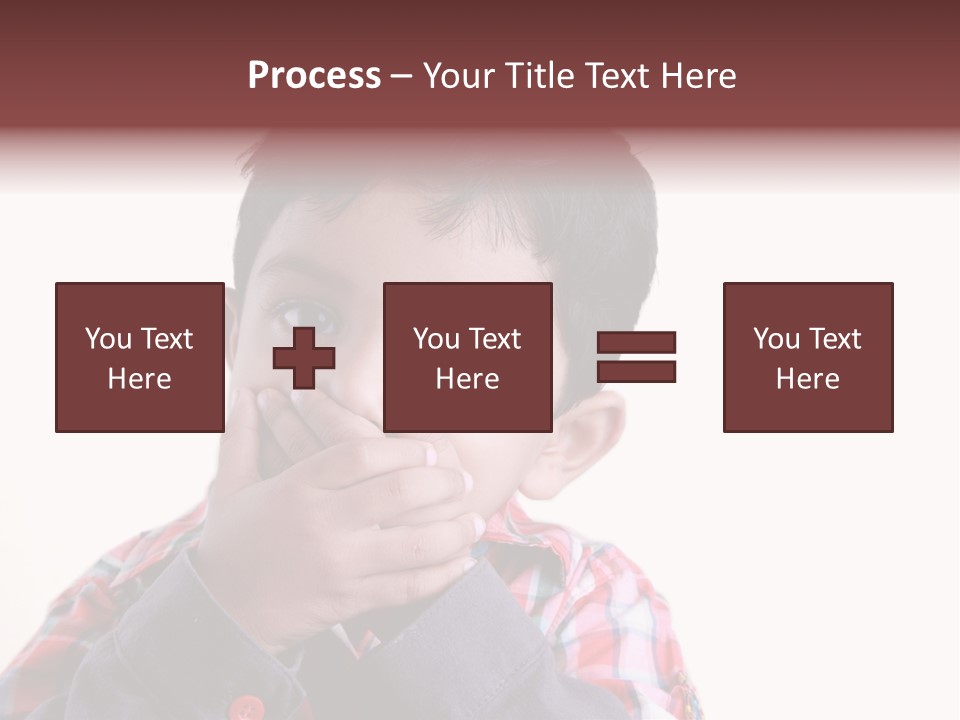 Process – Your Title Text Here

You Text Here

You Text Here

You Text Here